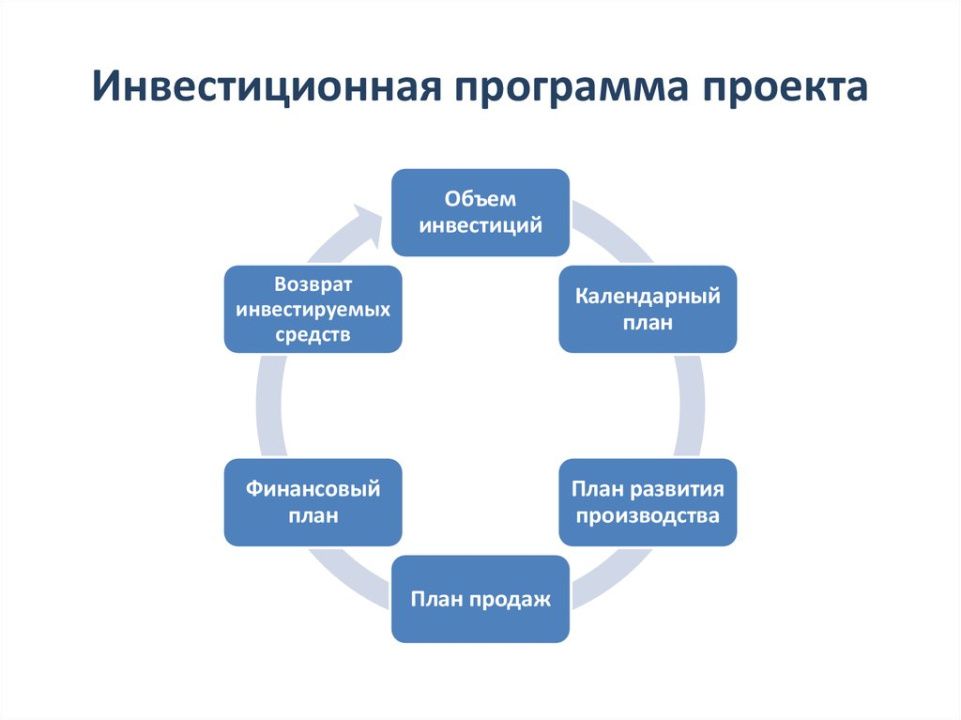 Инвестиционная программа проекта

Объем инвестиций

Календарный план

План развития производства

План продаж

Финансовый план

Возврат инвестируемых средств